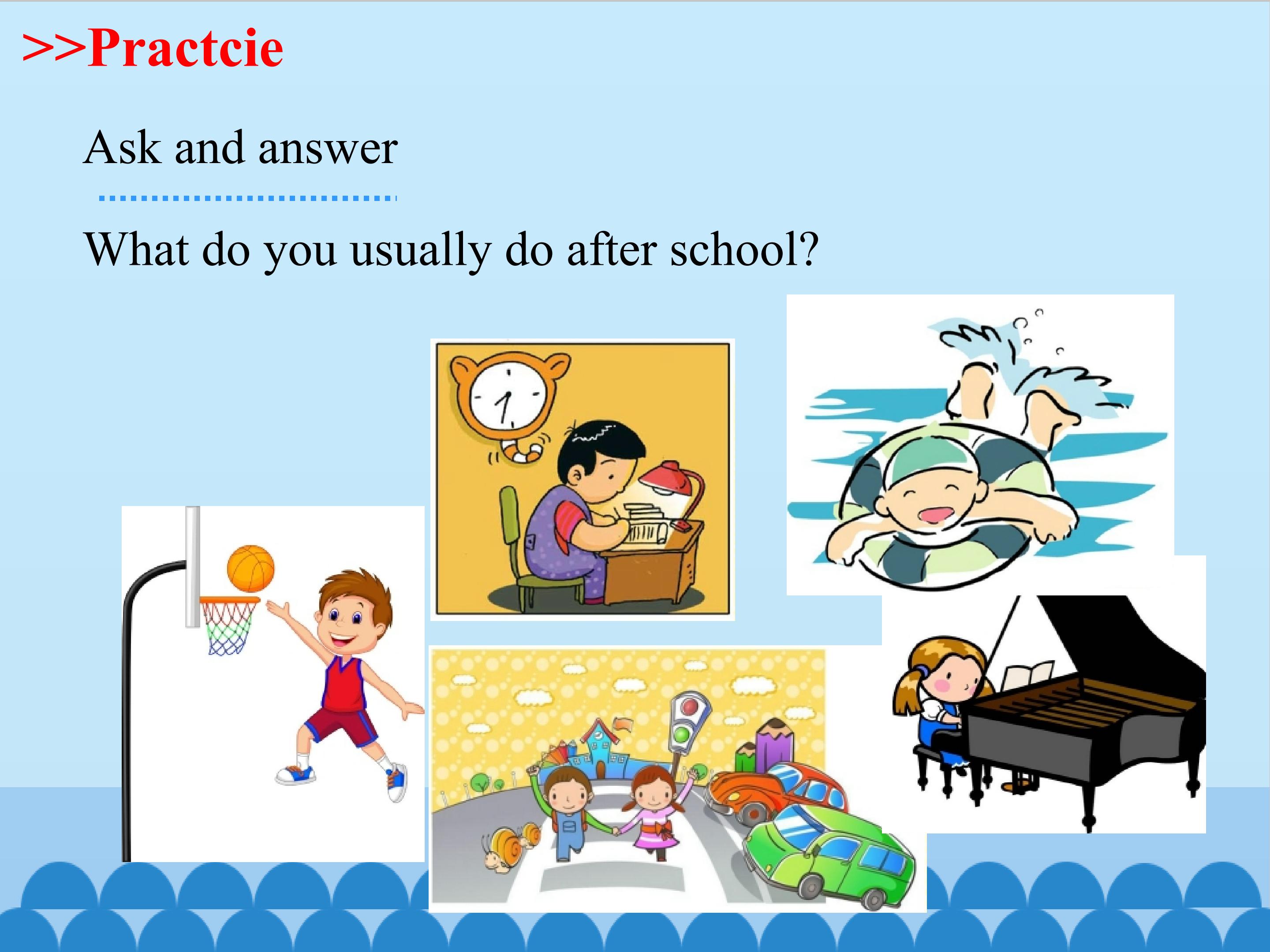 >>Practcie

Ask and answer

What do you usually do after school?